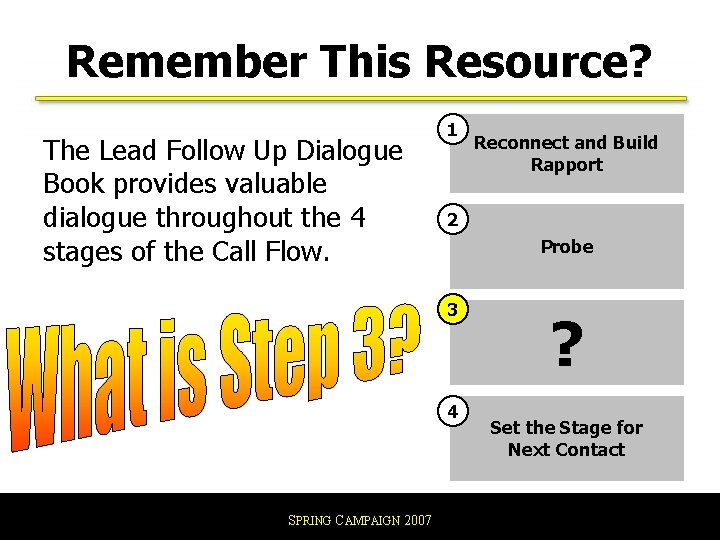 Remember This Resource?

The Lead Follow Up Dialogue Book provides valuable dialogue throughout the 4 stages of the Call Flow.

What is Step 3?

1
Reconnect and Build Rapport

2
Probe

3
?

4
Set the Stage for Next Contact

SPRING CAMPAIGN 2007